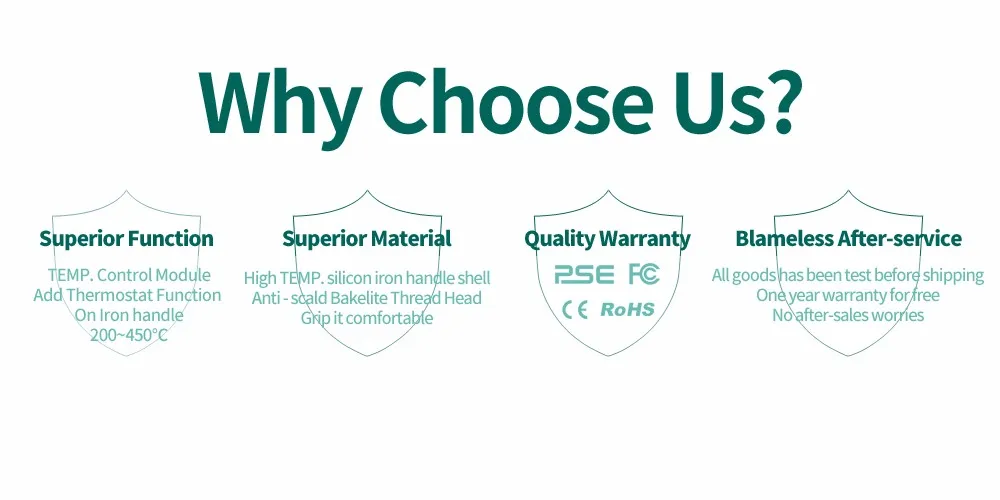 Why Choose Us?

Superior Function

TEMP. Control Module
Add Thermostat Function
On Iron handle
200~450°C

Superior Material

High TEMP. silicon iron handle shell
Anti - scald Bakelite Thread Head
Grip it comfortable

Quality Warranty

PSE FC
CE RoHS

Blameless After-service

All goods has been test before shipping
One year warranty for free
No after-sales worries